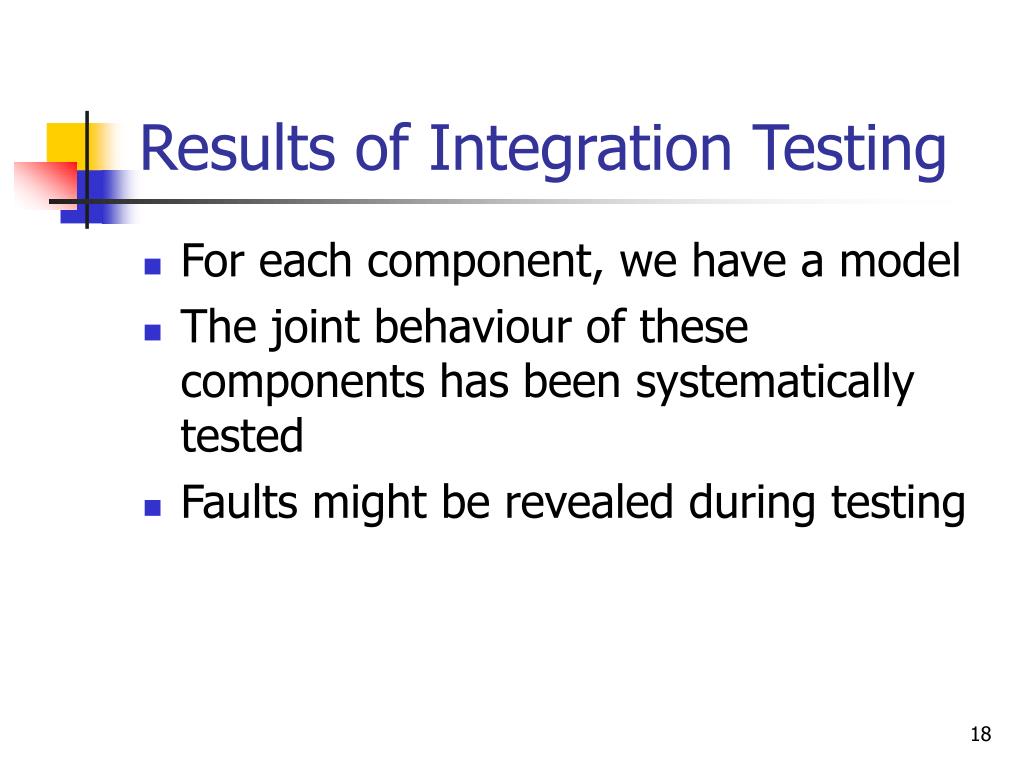 Results of Integration Testing

- For each component, we have a model
- The joint behaviour of these components has been systematically tested
- Faults might be revealed during testing

18